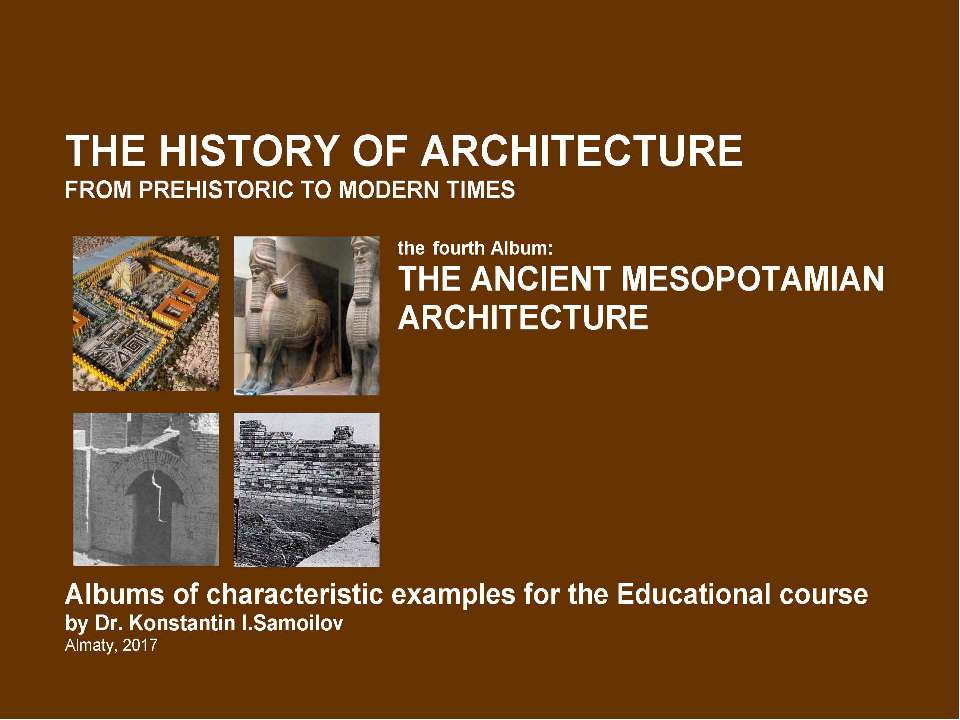 THE HISTORY OF ARCHITECTURE
FROM PREHISTORIC TO MODERN TIMES

the fourth Album:
THE ANCIENT MESOPOTAMIAN ARCHITECTURE

Albums of characteristic examples for the Educational course
by Dr. Konstantin I.Samoilov
Almaty, 2017